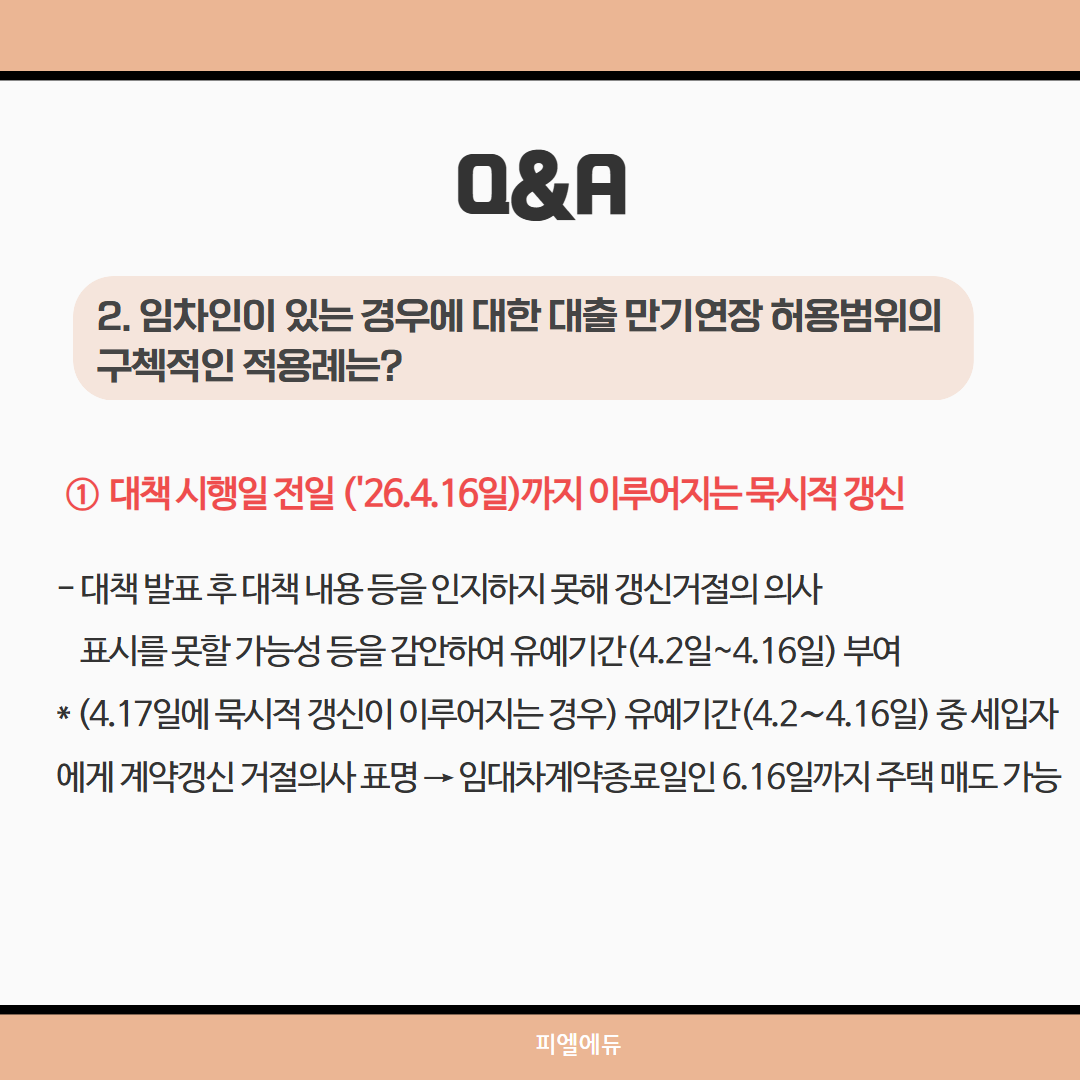 Q&A

2. 임차인이 있는 경우에 대한 대출 만기연장 허용범위의 구체적인 적용례는?

① 대책 시행일 전일 ('26.4.16일)까지 이루어지는 묵시적 갱신

- 대책 발표 후 대책 내용 등을 인지하지 못해 갱신거절의 의사 표시를 못할 가능성 등을 감안하여 유예기간(4.2일~4.16일) 부여

* (4.17일에 묵시적 갱신이 이루어지는 경우) 유예기간(4.2~4.16일) 중 세입자에게 계약갱신 거절의사 표명 → 임대차계약종료일인 6.16일까지 주택 매도 가능

피엘에듀